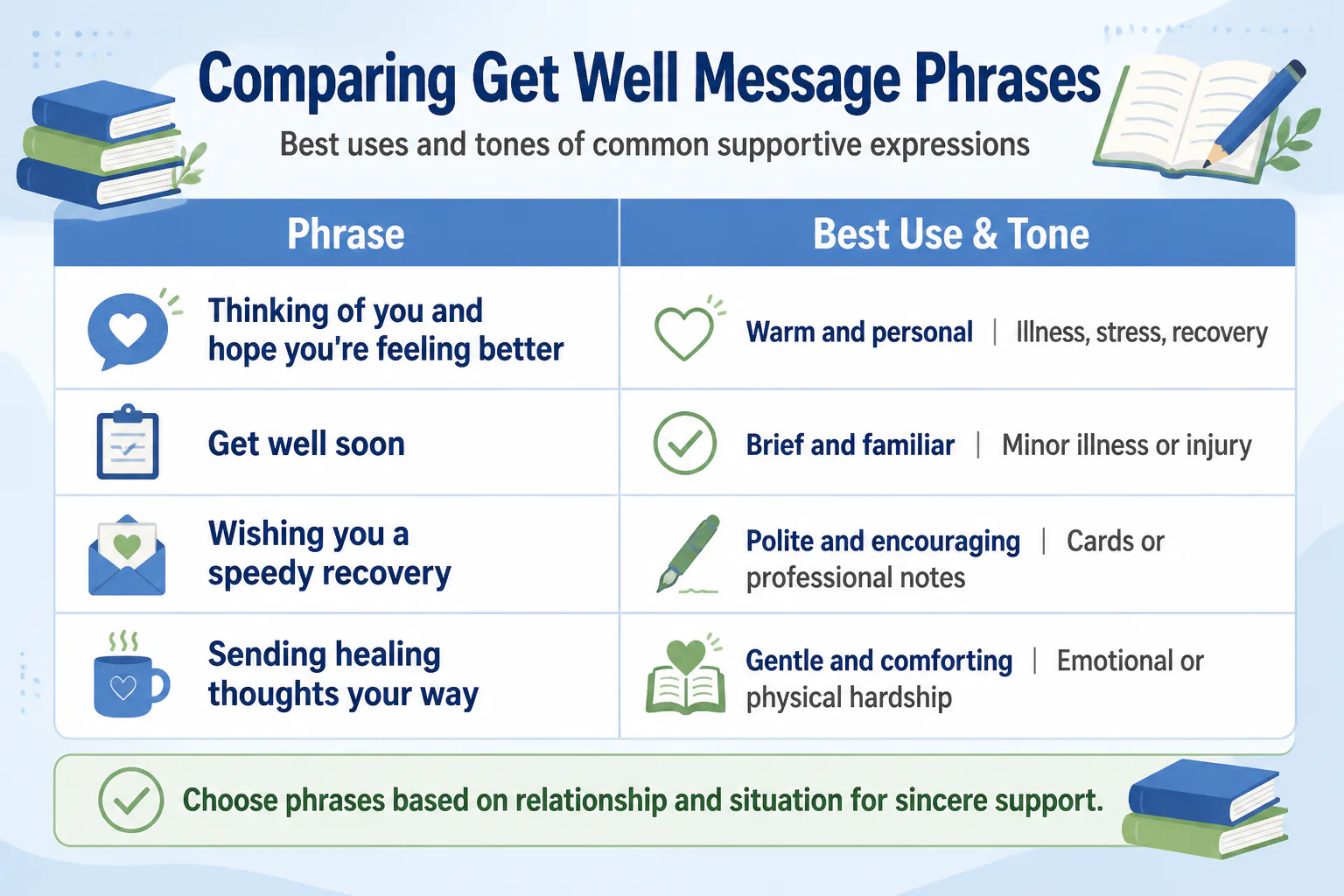 Comparing Get Well Message Phrases

Best uses and tones of common supportive expressions

| Phrase | Best Use & Tone |
|---|---|
| Thinking of you and hope you're feeling better | Warm and personal \| Illness, stress, recovery |
| Get well soon | Brief and familiar \| Minor illness or injury |
| Wishing you a speedy recovery | Polite and encouraging \| Cards or professional notes |
| Sending healing thoughts your way | Gentle and comforting \| Emotional or physical hardship |

Choose phrases based on relationship and situation for sincere support.